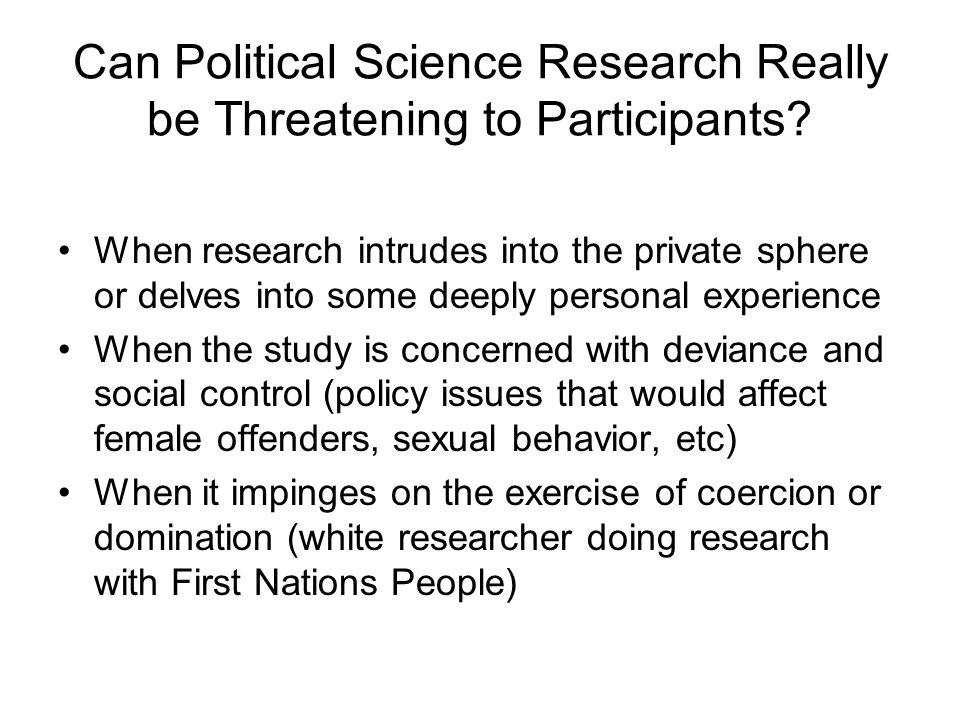 Can Political Science Research Really be Threatening to Participants?

• When research intrudes into the private sphere or delves into some deeply personal experience
• When the study is concerned with deviance and social control (policy issues that would affect female offenders, sexual behavior, etc)
• When it impinges on the exercise of coercion or domination (white researcher doing research with First Nations People)